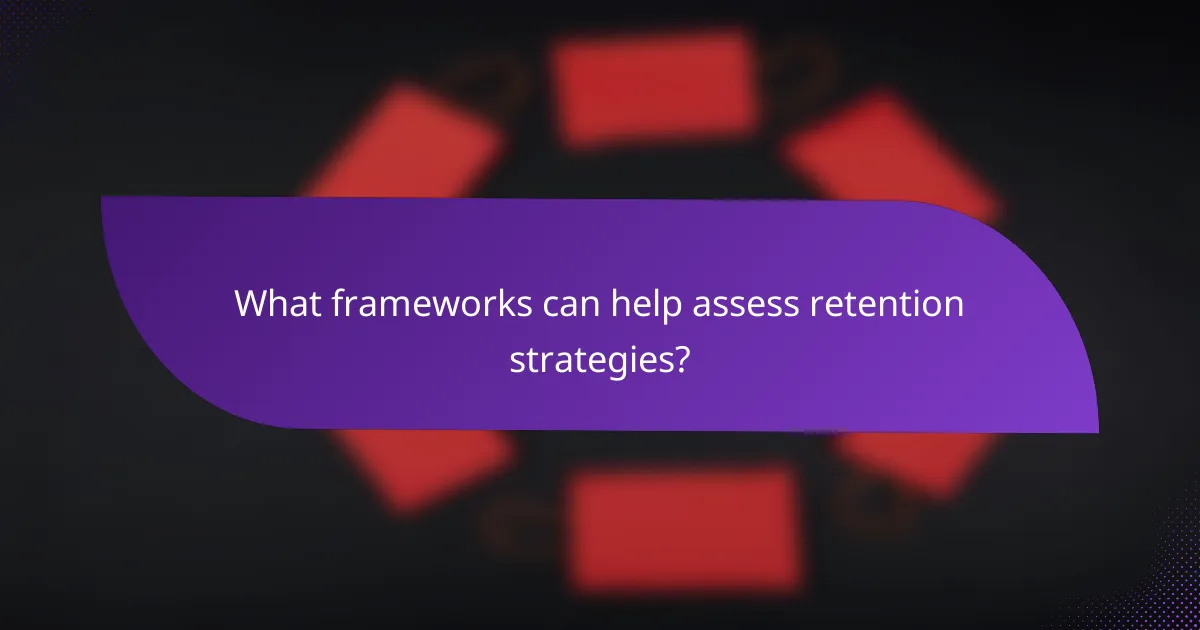 What frameworks can help assess retention strategies?